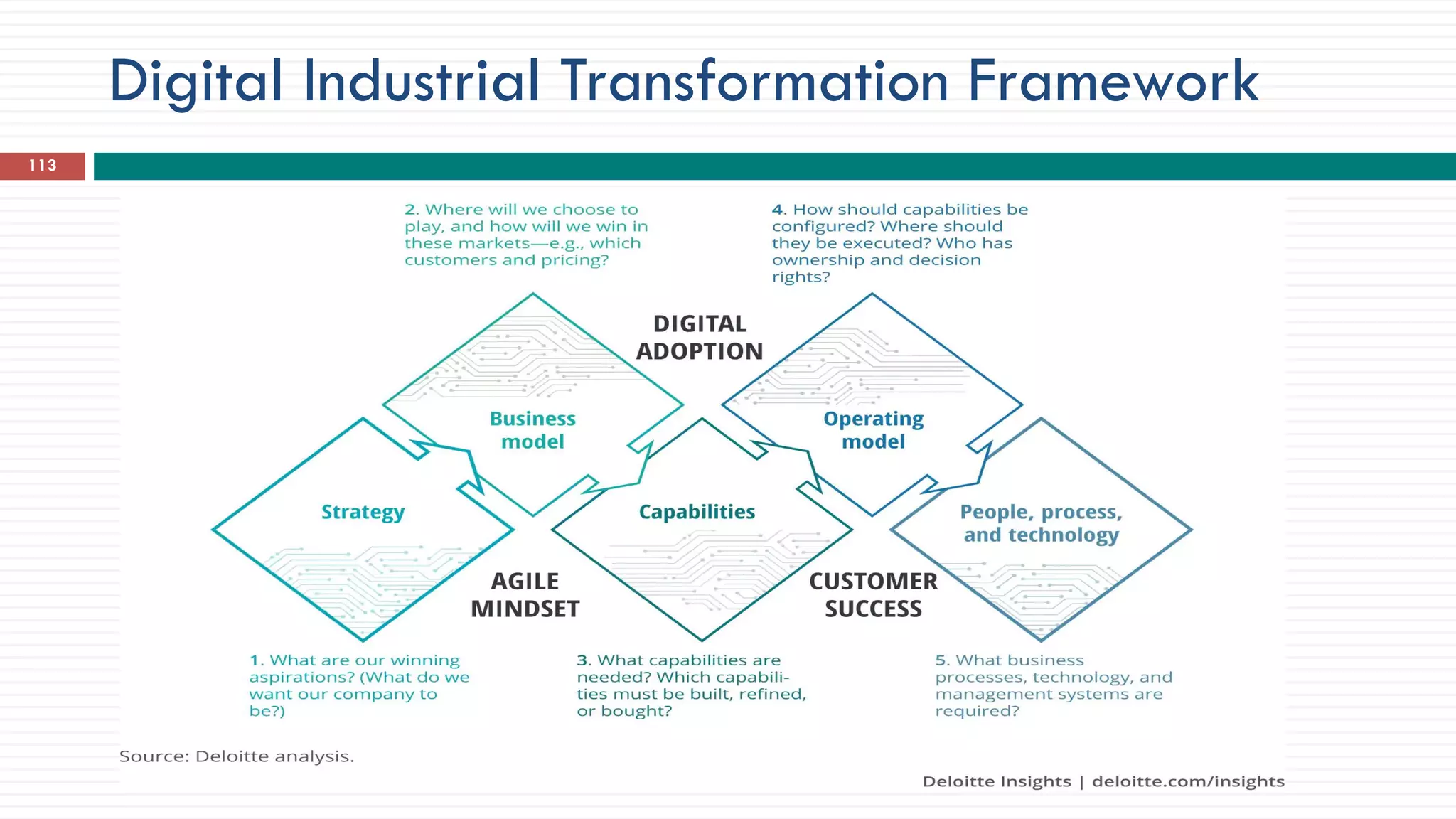 Digital Industrial Transformation Framework

113

2. Where will we choose to play, and how will we win in these markets—e.g., which customers and pricing?

4. How should capabilities be configured? Where should they be executed? Who has ownership and decision rights?

DIGITAL ADOPTION

Business model

Operating model

Strategy

Capabilities

People, process, and technology

AGILE MINDSET

CUSTOMER SUCCESS

1. What are our winning aspirations? (What do we want our company to be?)

3. What capabilities are needed? Which capabilities must be built, refined, or bought?

5. What business processes, technology, and management systems are required?

Source: Deloitte analysis.

Deloitte Insights | deloitte.com/insights